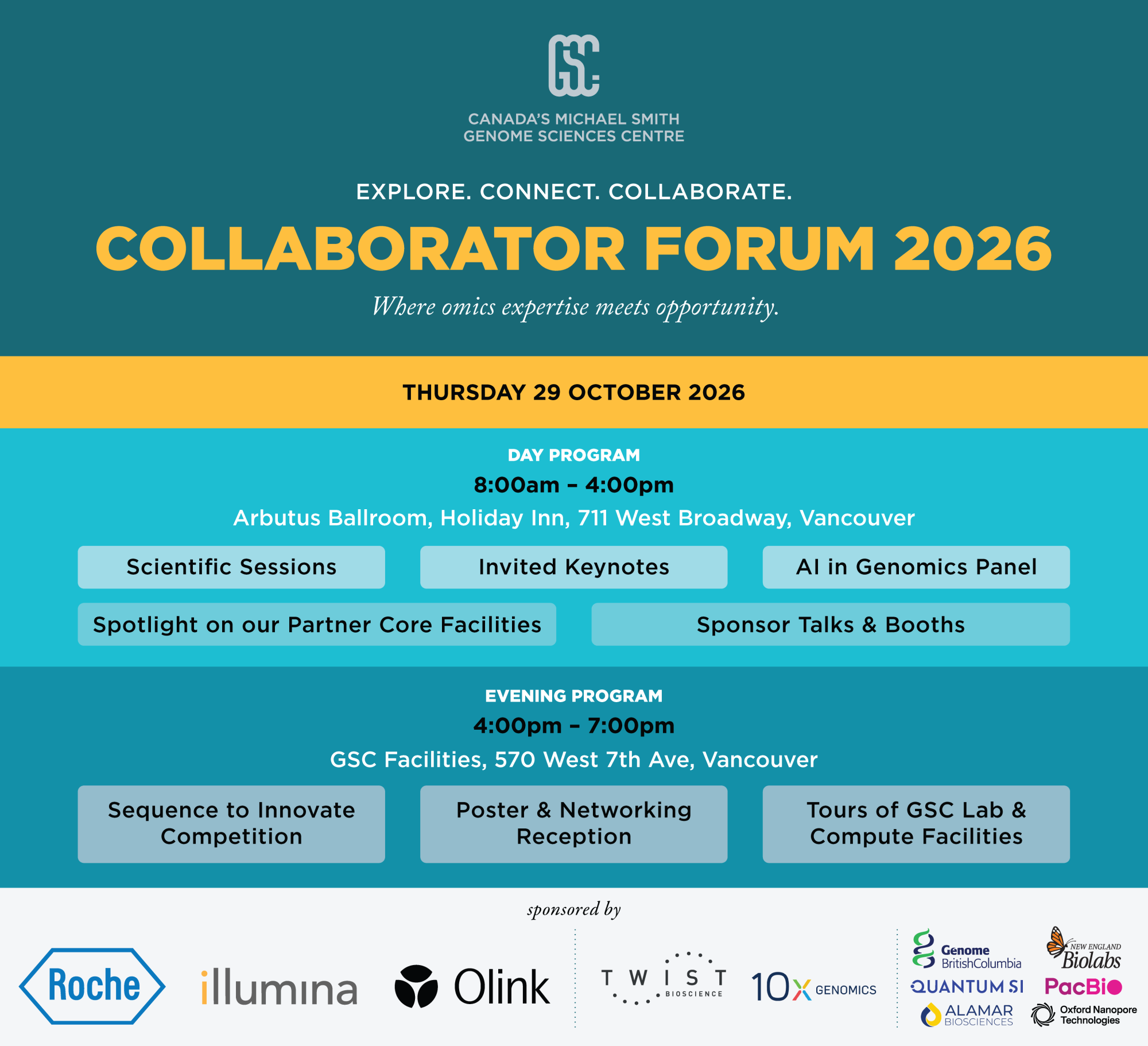 GSC

CANADA'S MICHAEL SMITH GENOME SCIENCES CENTRE

EXPLORE. CONNECT. COLLABORATE.

COLLABORATOR FORUM 2026

Where omics expertise meets opportunity.

THURSDAY 29 OCTOBER 2026

DAY PROGRAM

8:00am – 4:00pm

Arbutus Ballroom, Holiday Inn, 711 West Broadway, Vancouver

Scientific Sessions

Invited Keynotes

AI in Genomics Panel

Spotlight on our Partner Core Facilities

Sponsor Talks & Booths

EVENING PROGRAM

4:00pm – 7:00pm

GSC Facilities, 570 West 7th Ave, Vancouver

Sequence to Innovate Competition

Poster & Networking Reception

Tours of GSC Lab & Compute Facilities

sponsored by

Roche

illumina

Olink

TWIST BIOSCIENCE

10x GENOMICS

Genome BritishColumbia

NEW ENGLAND Biolabs

QUANTUM SI

PacBio

ALAMAR BIOSCIENCES

Oxford Nanopore Technologies